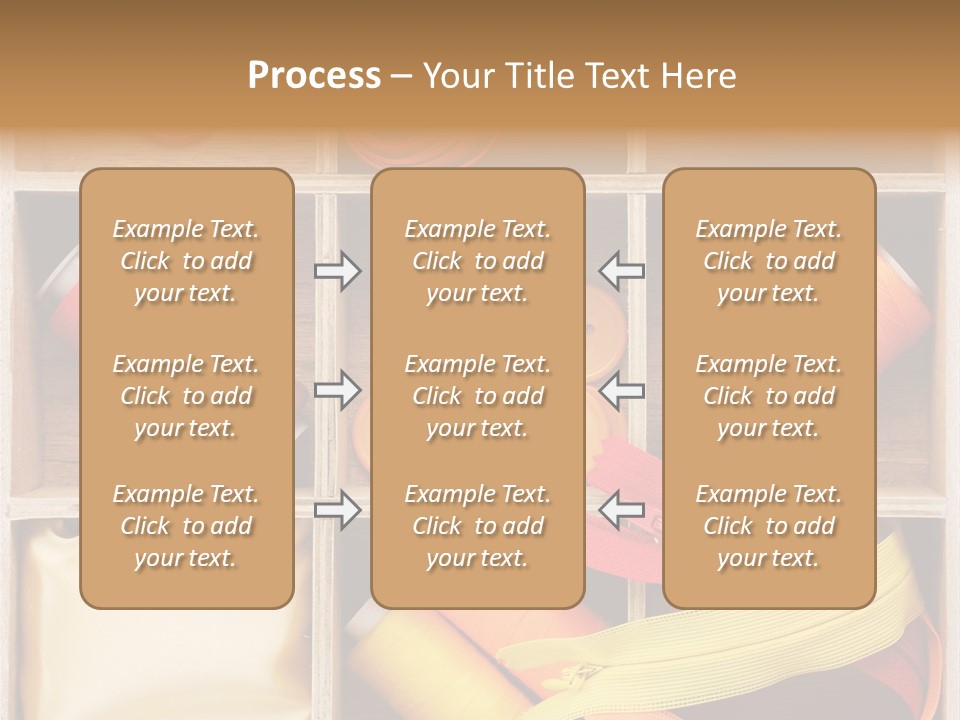 Process – Your Title Text Here

Example Text. Click to add your text.

Example Text. Click to add your text.

Example Text. Click to add your text.

Example Text. Click to add your text.

Example Text. Click to add your text.

Example Text. Click to add your text.

Example Text. Click to add your text.

Example Text. Click to add your text.

Example Text. Click to add your text.